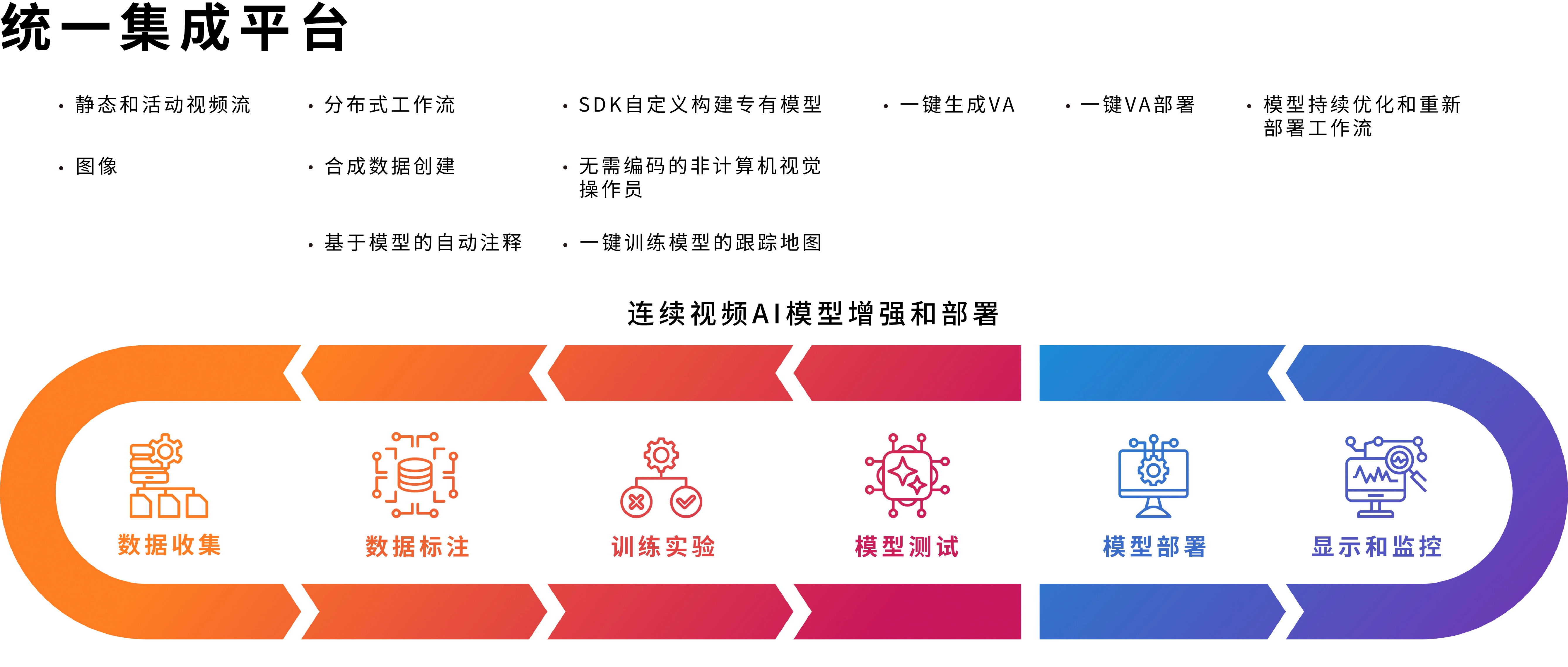 统一集成平台

• 静态和活动视频流

• 图像

• 分布式工作流

• 合成数据创建

• 基于模型的自动注释

• SDK自定义构建专有模型

• 无需编码的非计算机视觉操作员

• 一键训练模型的跟踪地图

• 一键生成VA

• 一键VA部署

• 模型持续优化和重新部署工作流

连续视频AI模型增强和部署

数据收集

数据标注

训练实验

模型测试

模型部署

显示和监控